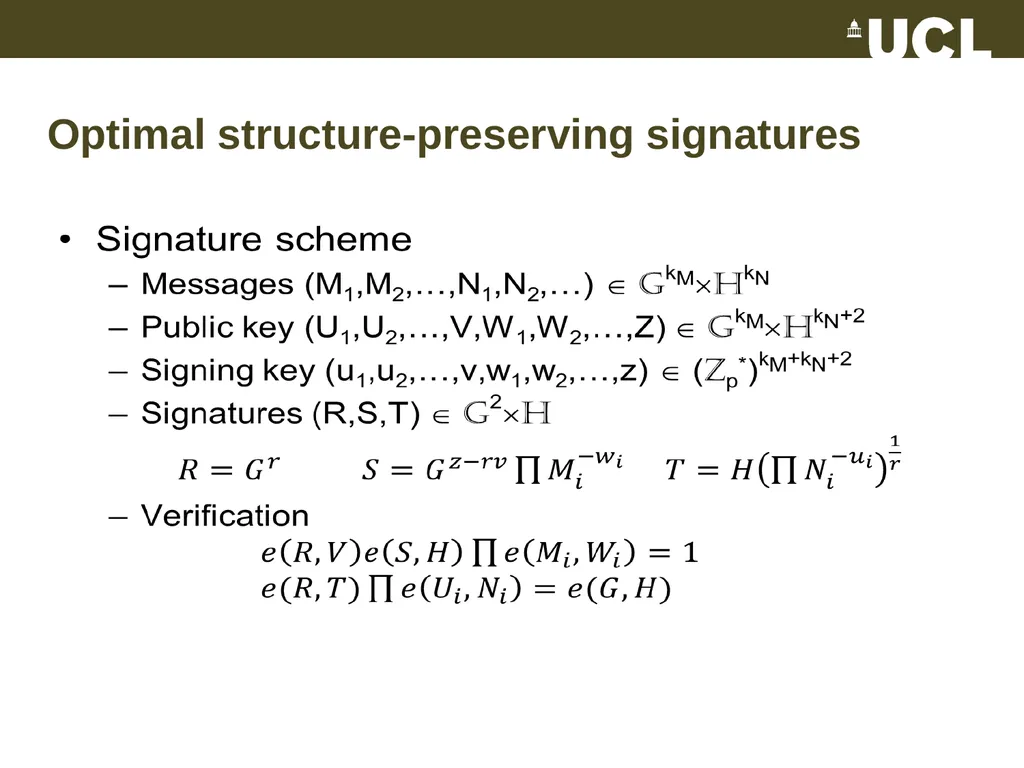 UCL

Optimal structure-preserving signatures

• Signature scheme
– Messages $(M_1,M_2,\ldots,N_1,N_2,\ldots) \in \mathbb{G}^{k_M}\times\mathbb{H}^{k_N}$
– Public key $(U_1,U_2,\ldots,V,W_1,W_2,\ldots,Z) \in \mathbb{G}^{k_M}\times\mathbb{H}^{k_N+2}$
– Signing key $(u_1,u_2,\ldots,v,w_1,w_2,\ldots,z) \in (\mathbb{Z}_p^*)^{k_M+k_N+2}$
– Signatures $(R,S,T) \in \mathbb{G}^2\times\mathbb{H}$

$R = G^r$ $S = G^{z-rv}\prod M_i^{-w_i}$ $T = H\left(\prod N_i^{-u_i}\right)^{\frac{1}{r}}$

– Verification
$e(R,V)e(S,H)\prod e(M_i,W_i) = 1$
$e(R,T)\prod e(U_i,N_i) = e(G,H)$